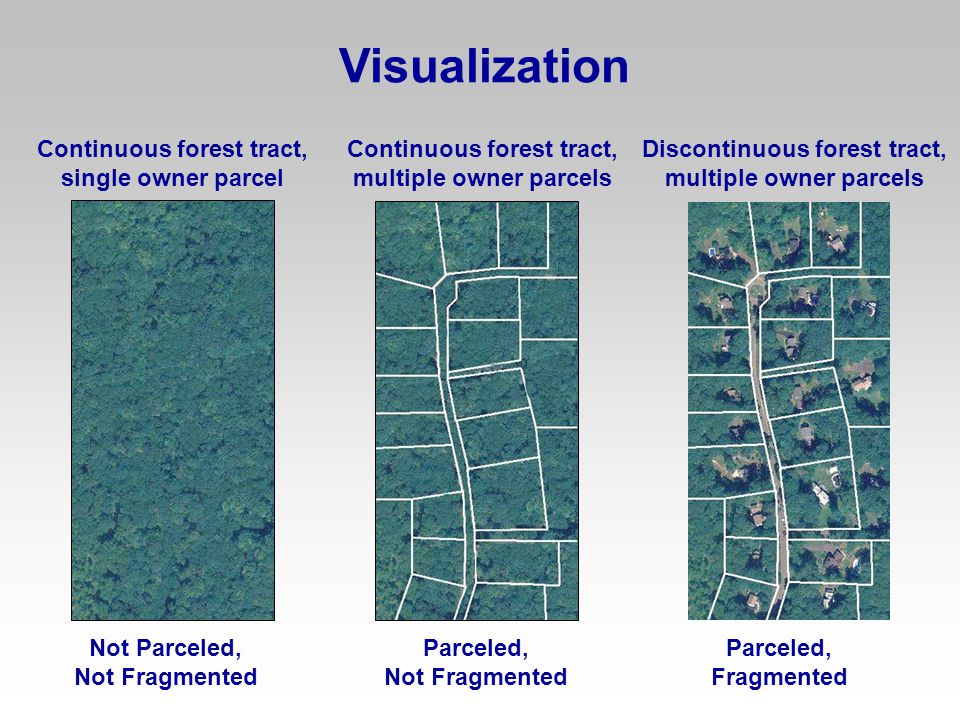 Visualization

Continuous forest tract, single owner parcel

Not Parceled, Not Fragmented

Continuous forest tract, multiple owner parcels

Parceled, Not Fragmented

Discontinuous forest tract, multiple owner parcels

Parceled, Fragmented